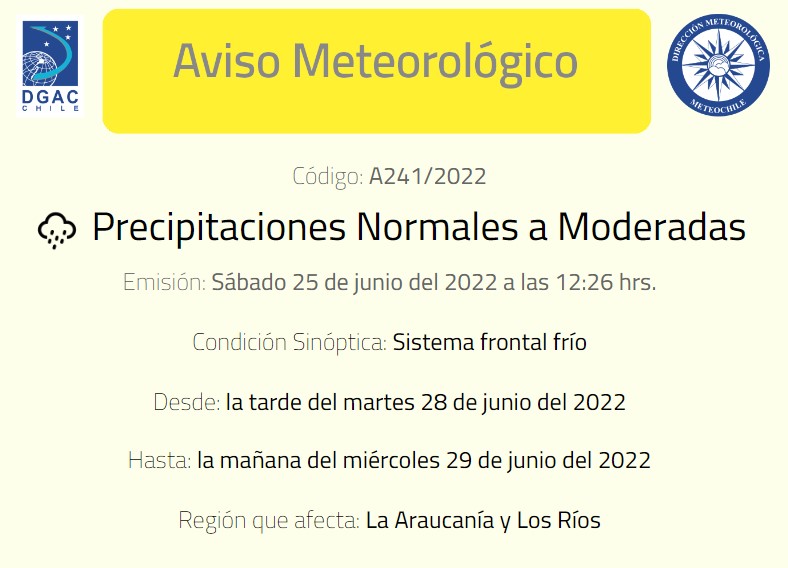 DGAC
CHILE

Aviso Meteorológico

DIRECCIÓN METEOROLÓGICA
METEOCHILE

Código: A241/2022

Precipitaciones Normales a Moderadas

Emisión: Sábado 25 de junio del 2022 a las 12:26 hrs.

Condición Sinóptica: Sistema frontal frío

Desde: la tarde del martes 28 de junio del 2022

Hasta: la mañana del miércoles 29 de junio del 2022

Región que afecta: La Araucanía y Los Ríos